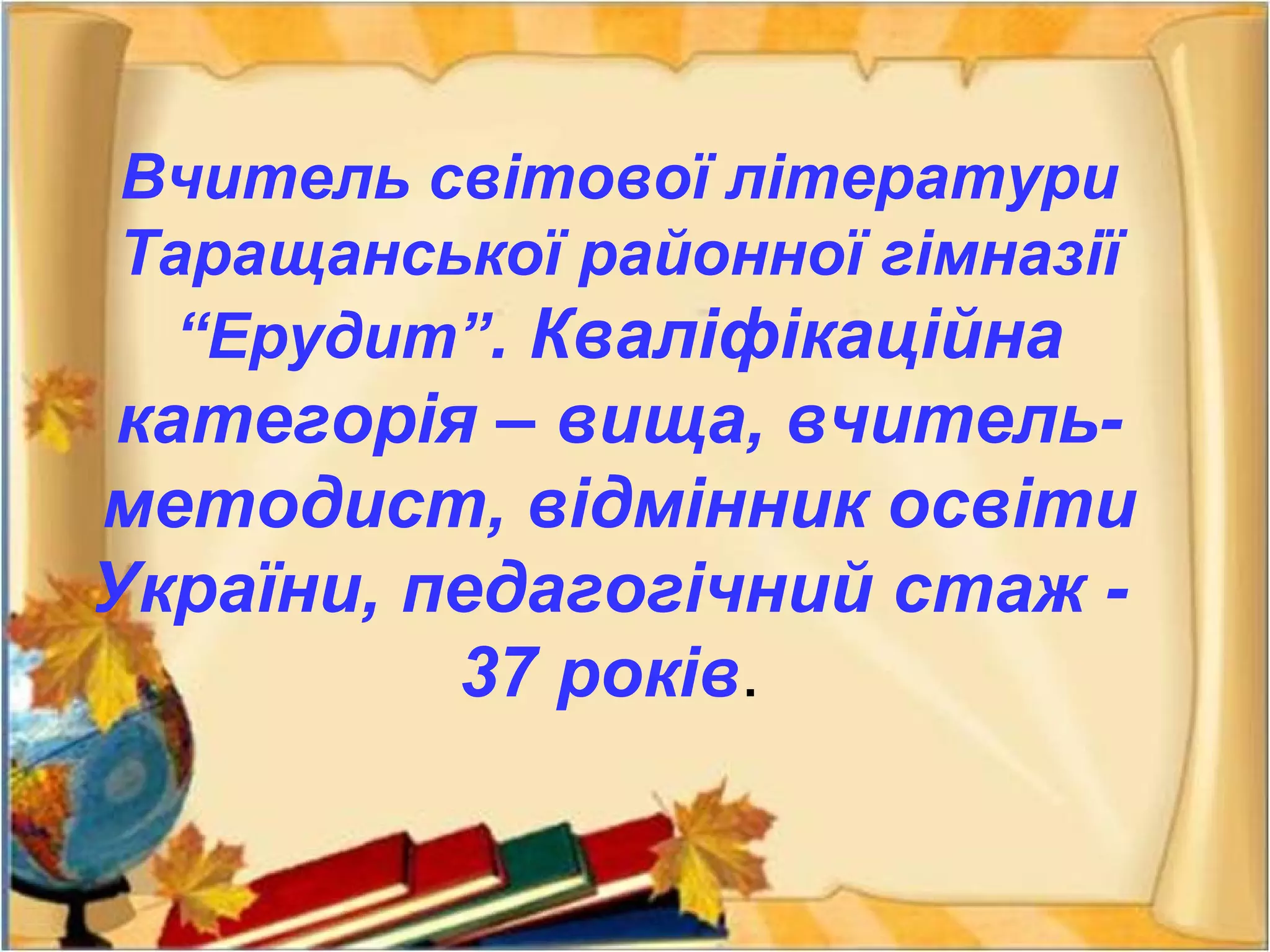 Вчитель світової літератури Таращанської районної гімназії “Ерудит”. Кваліфікаційна категорія – вища, вчитель-методист, відмінник освіти України, педагогічний стаж - 37 років.